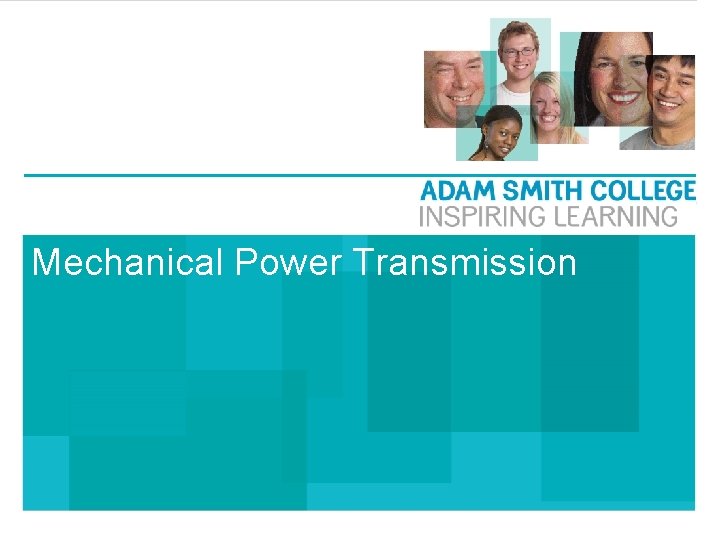 ADAM SMITH COLLEGE
INSPIRING LEARNING

Mechanical Power Transmission